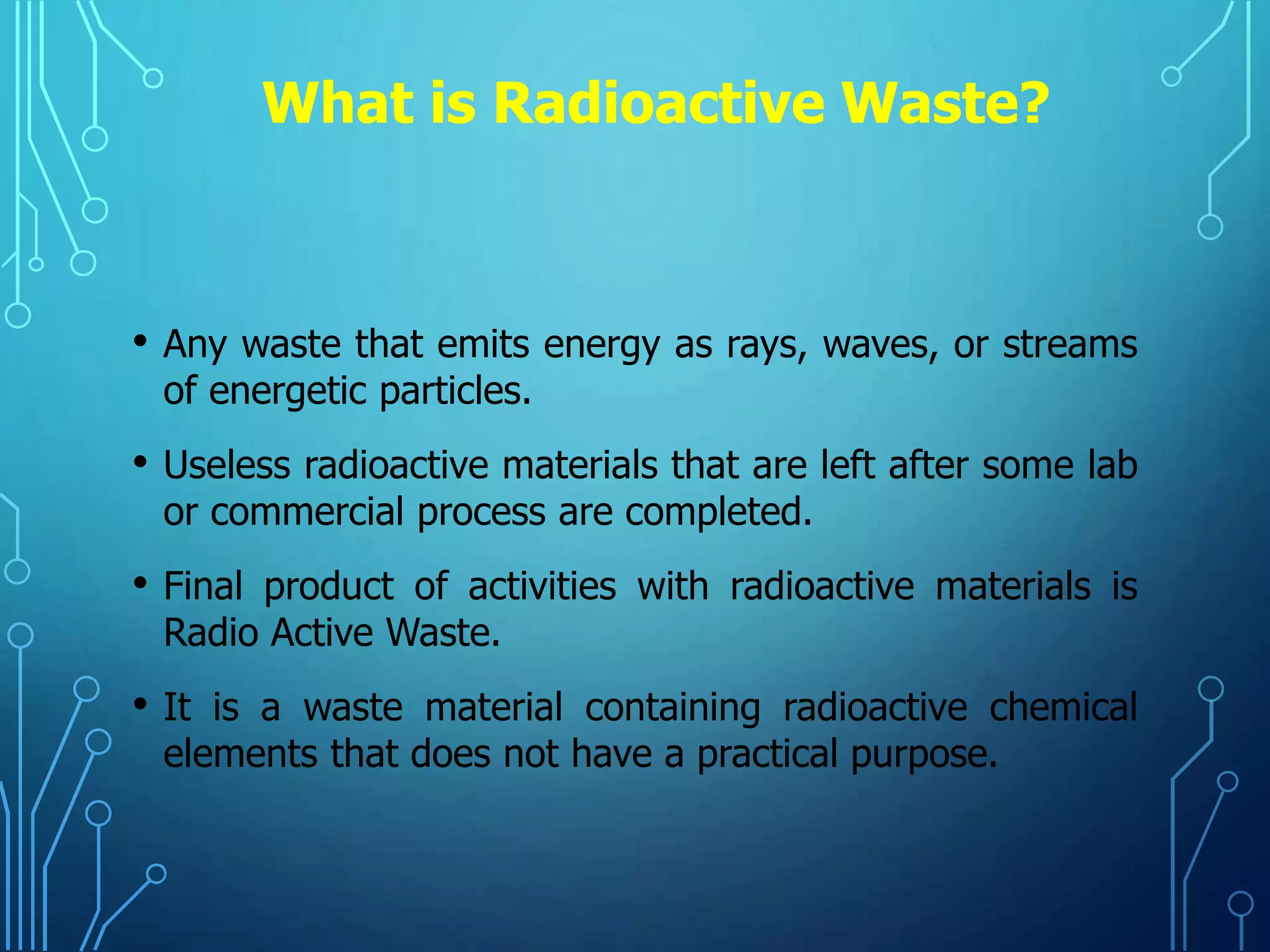 What is Radioactive Waste?

• Any waste that emits energy as rays, waves, or streams of energetic particles.

• Useless radioactive materials that are left after some lab or commercial process are completed.

• Final product of activities with radioactive materials is Radio Active Waste.

• It is a waste material containing radioactive chemical elements that does not have a practical purpose.